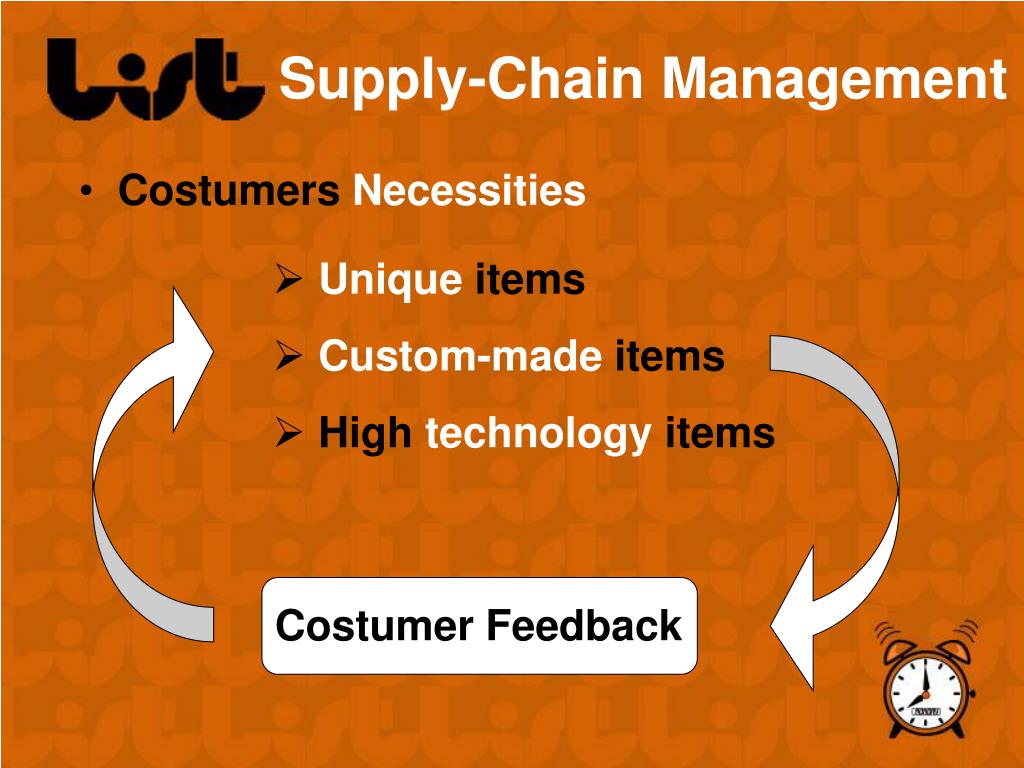 List Supply-Chain Management

• Costumers Necessities

➢ Unique items
➢ Custom-made items
➢ High technology items

Costumer Feedback